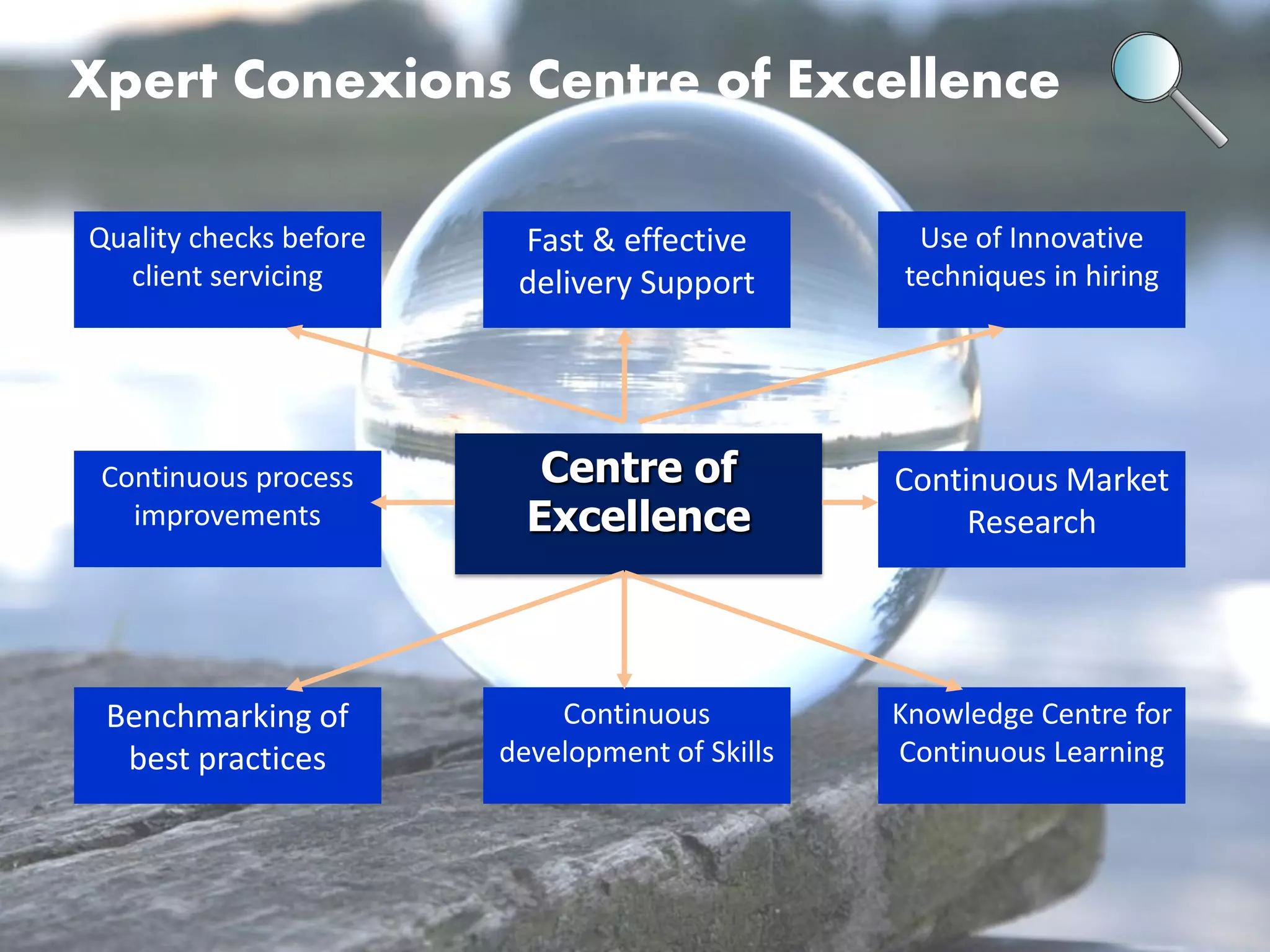 Xpert Conexions Centre of Excellence

Quality checks before client servicing

Fast & effective delivery Support

Use of Innovative techniques in hiring

Continuous process improvements

Centre of Excellence

Continuous Market Research

Benchmarking of best practices

Continuous development of Skills

Knowledge Centre for Continuous Learning